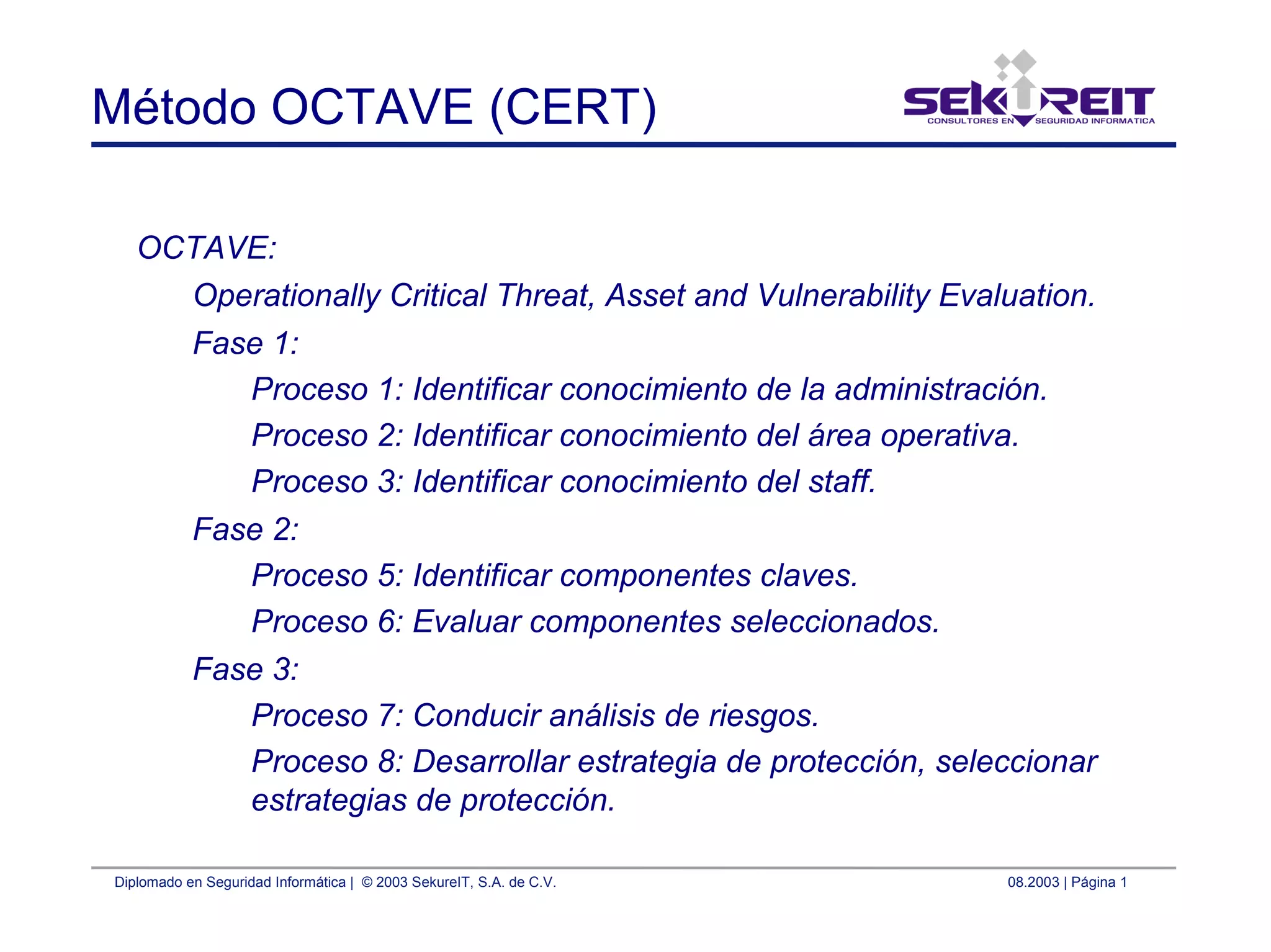 Método OCTAVE (CERT)

SEKUREIT
CONSULTORES EN SEGURIDAD INFORMATICA

OCTAVE:

Operationally Critical Threat, Asset and Vulnerability Evaluation.

Fase 1:

Proceso 1: Identificar conocimiento de la administración.

Proceso 2: Identificar conocimiento del área operativa.

Proceso 3: Identificar conocimiento del staff.

Fase 2:

Proceso 5: Identificar componentes claves.

Proceso 6: Evaluar componentes seleccionados.

Fase 3:

Proceso 7: Conducir análisis de riesgos.

Proceso 8: Desarrollar estrategia de protección, seleccionar estrategias de protección.

Diplomado en Seguridad Informática | © 2003 SekureIT, S.A. de C.V.

08.2003 | Página 1